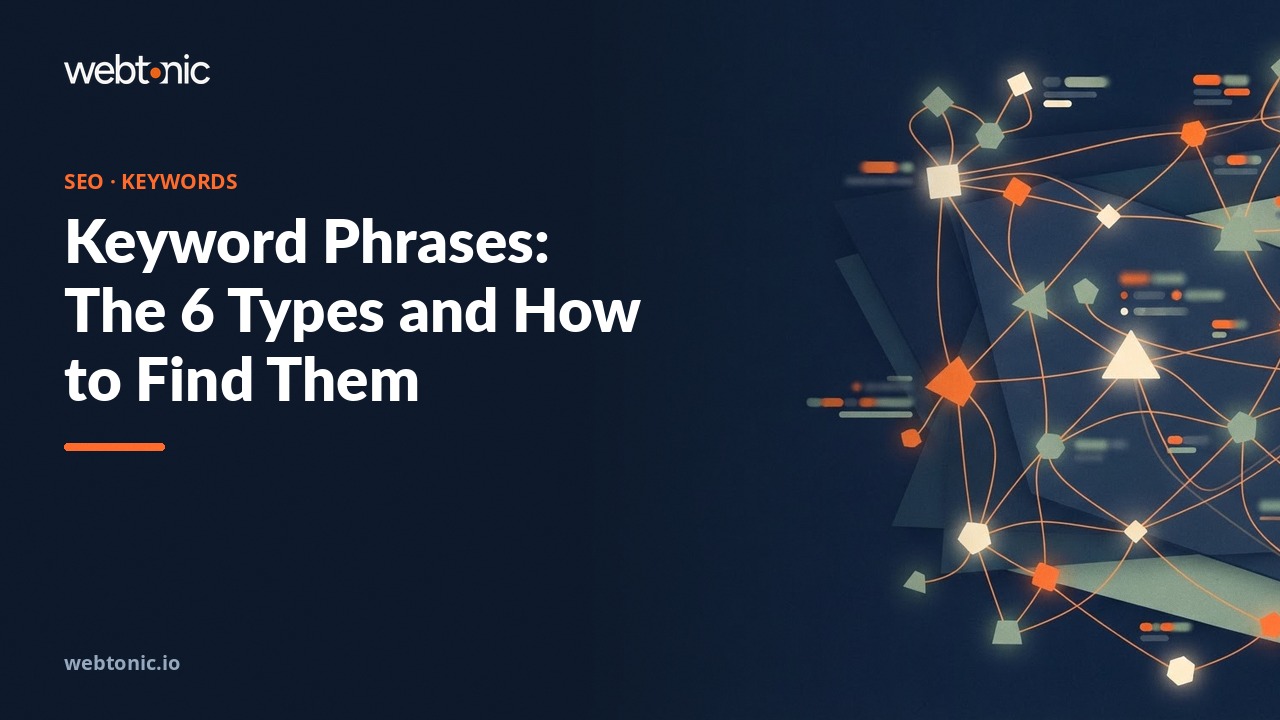 webtonic

SEO · KEYWORDS

Keyword Phrases: The 6 Types and How to Find Them

webtonic.io